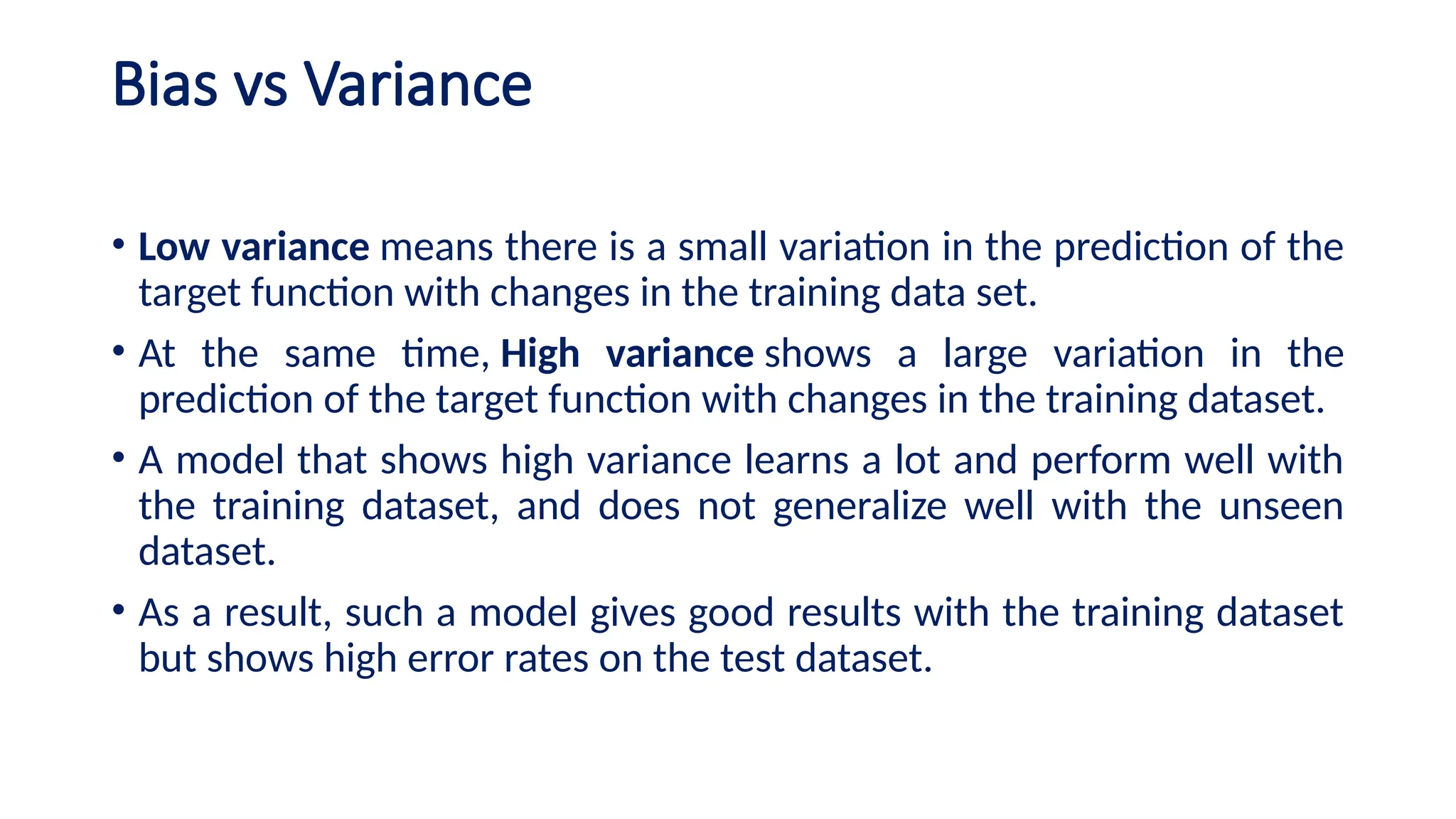 Bias vs Variance

• Low variance means there is a small variation in the prediction of the target function with changes in the training data set.

• At the same time, High variance shows a large variation in the prediction of the target function with changes in the training dataset.

• A model that shows high variance learns a lot and perform well with the training dataset, and does not generalize well with the unseen dataset.

• As a result, such a model gives good results with the training dataset but shows high error rates on the test dataset.